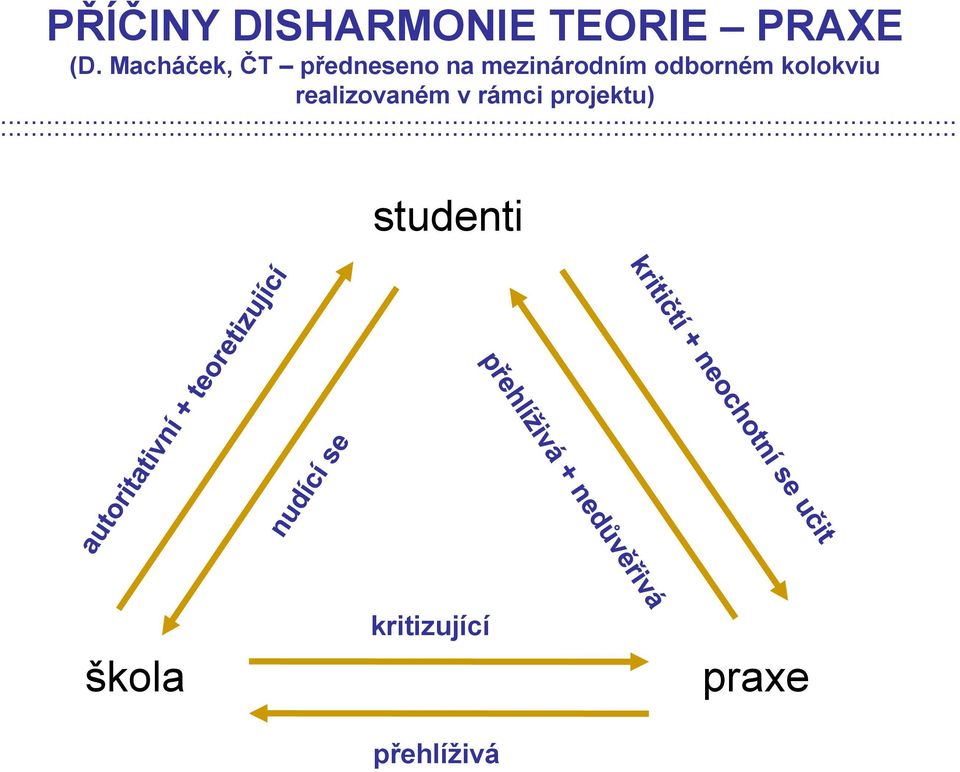 PŘÍČINY DISHARMONIE TEORIE – PRAXE
(D. Macháček, ČT – předneseno na mezinárodním odborném kolokviu realizovaném v rámci projektu)

studenti

autoritativní + teoretizující

nudící se

přehlíživá + nedůvěřivá

kritičtí + neochotní se učit

kritizující

škola

praxe

přehlíživá